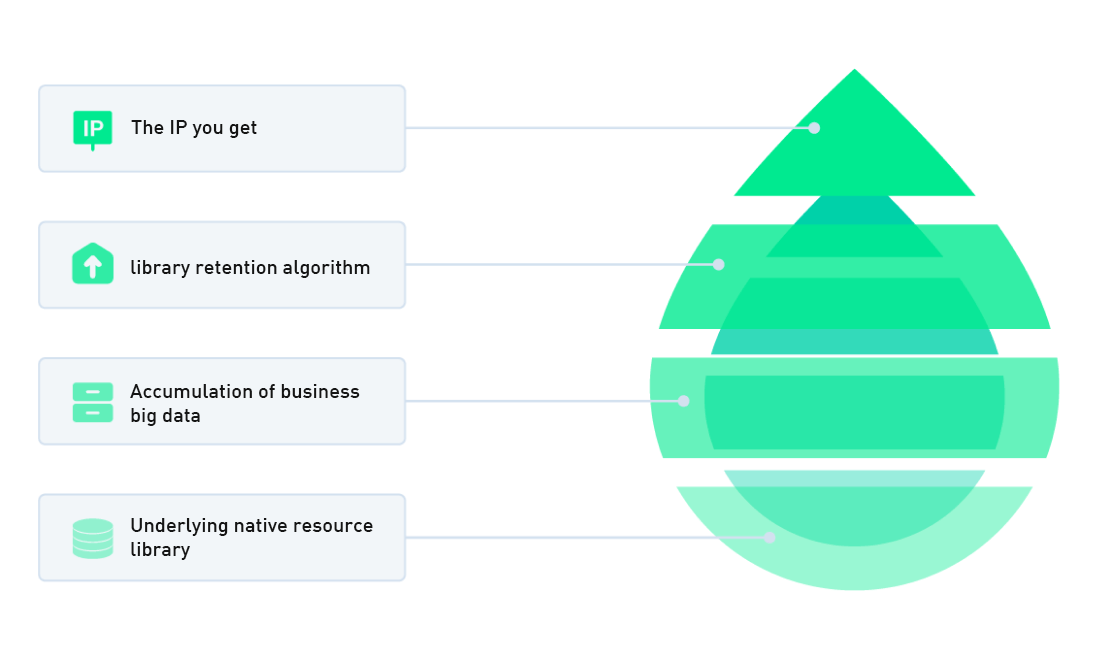 IP The IP you get

library retention algorithm

Accumulation of business big data

Underlying native resource library